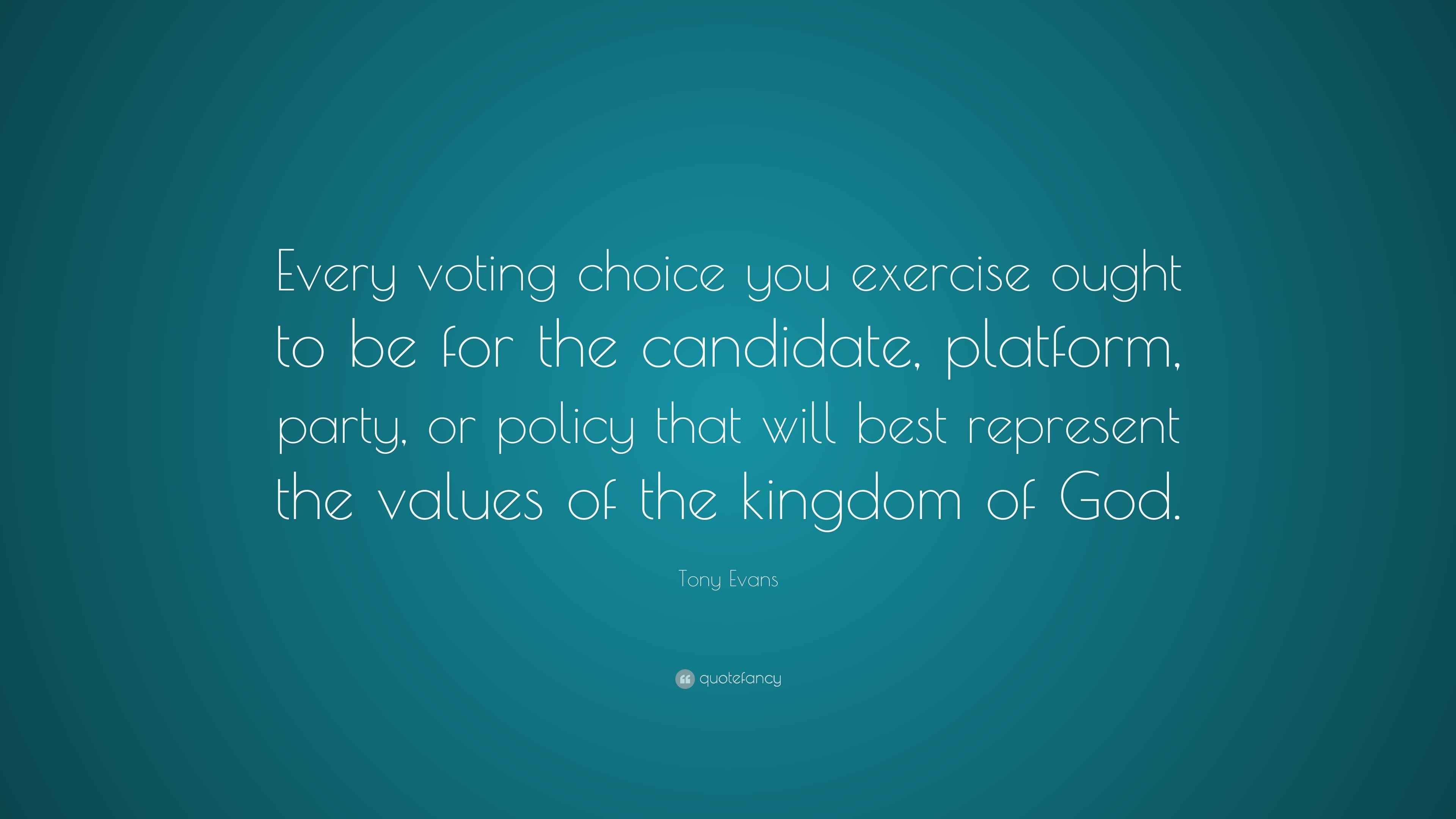 Every voting choice you exercise ought to be for the candidate, platform, party, or policy that will best represent the values of the kingdom of God.

Tony Evans

quotefancy